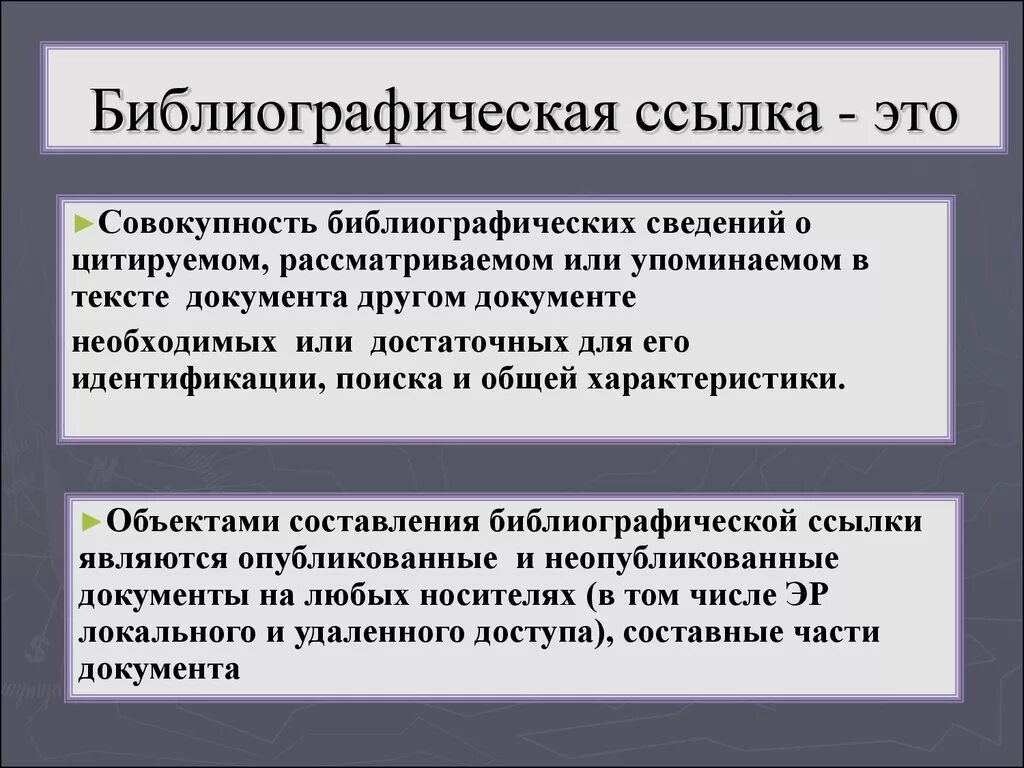 Библиографическая ссылка - это

►Совокупность библиографических сведений о цитируемом, рассматриваемом или упоминаемом в тексте документа другом документе

необходимых или достаточных для его идентификации, поиска и общей характеристики.

►Объектами составления библиографической ссылки являются опубликованные и неопубликованные документы на любых носителях (в том числе ЭР локального и удаленного доступа), составные части документа